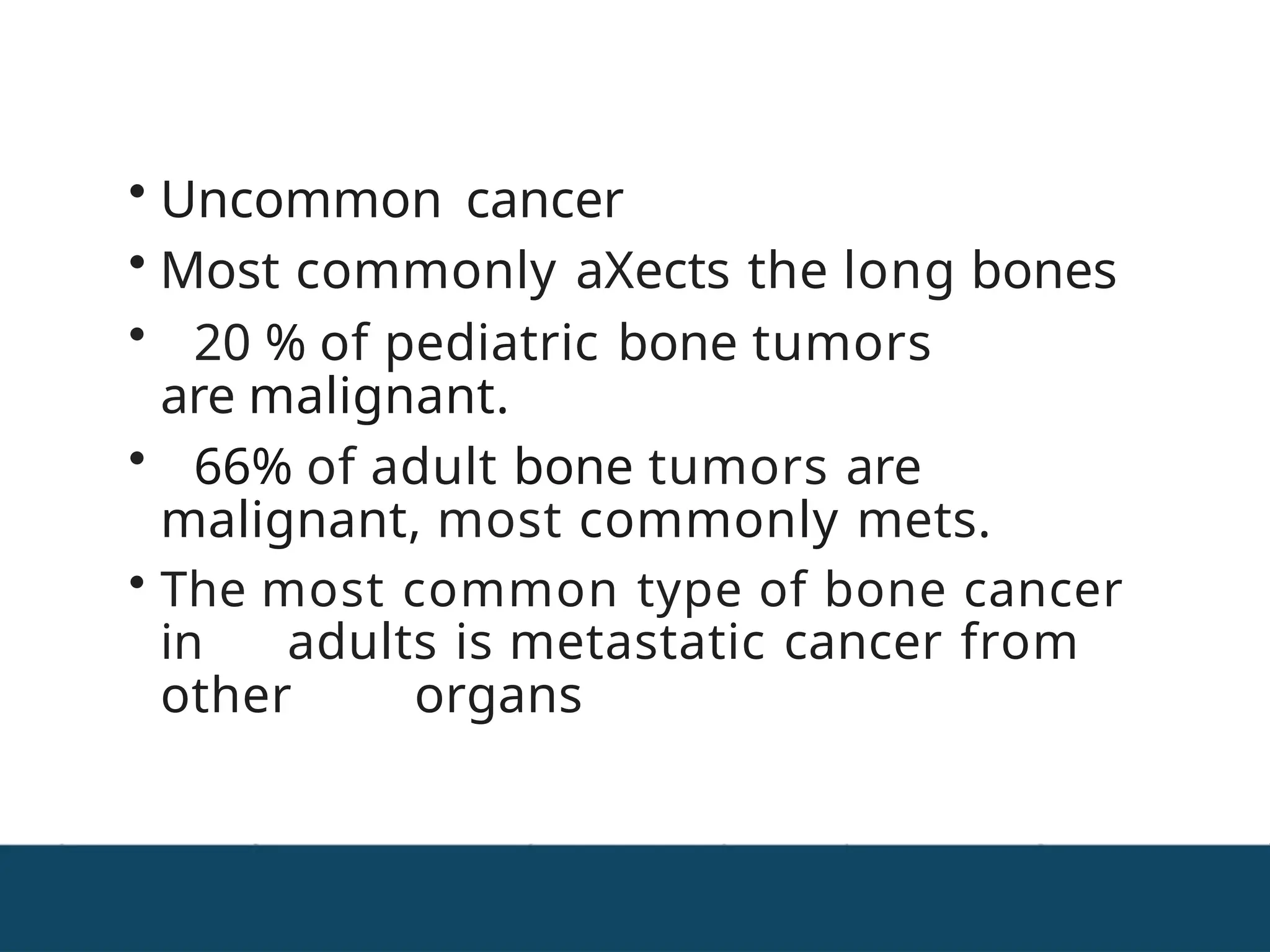 • Uncommon cancer
• Most commonly aXects the long bones
• 20 % of pediatric bone tumors are malignant.
• 66% of adult bone tumors are malignant, most commonly mets.
• The most common type of bone cancer in adults is metastatic cancer from other organs